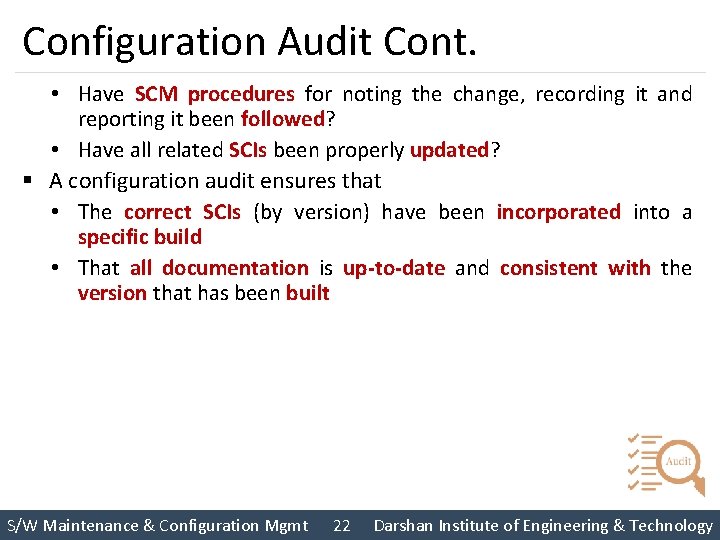 Configuration Audit Cont.

• Have SCM procedures for noting the change, recording it and reporting it been followed?

• Have all related SCIs been properly updated?

▪ A configuration audit ensures that

• The correct SCIs (by version) have been incorporated into a specific build

• That all documentation is up-to-date and consistent with the version that has been built

Audit

S/W Maintenance & Configuration Mgmt 22 Darshan Institute of Engineering & Technology